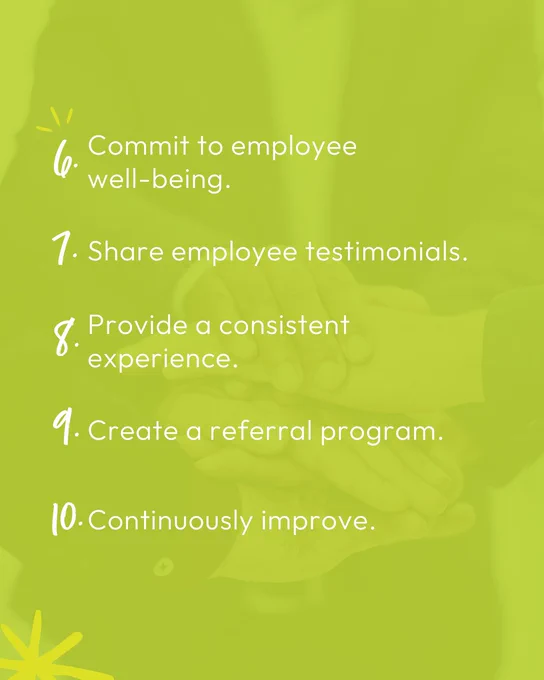 6. Commit to employee well-being.

7. Share employee testimonials.

8. Provide a consistent experience.

9. Create a referral program.

10. Continuously improve.